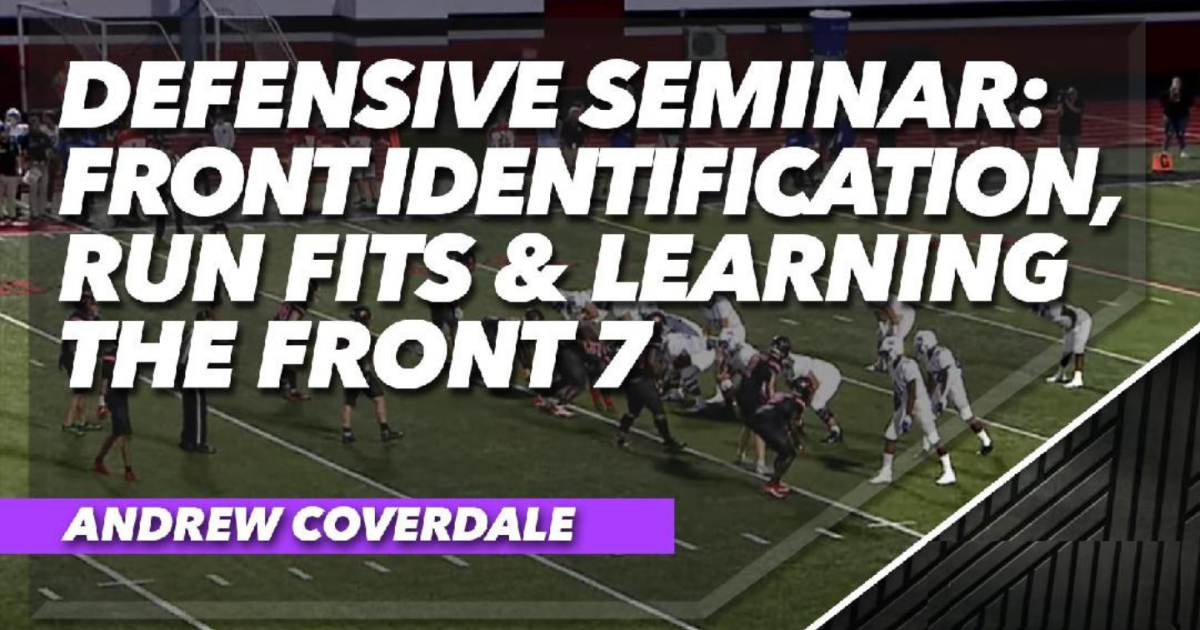 DEFENSIVE SEMINAR: FRONT IDENTIFICATION, RUN FITS & LEARNING THE FRONT 7

ANDREW COVERDALE